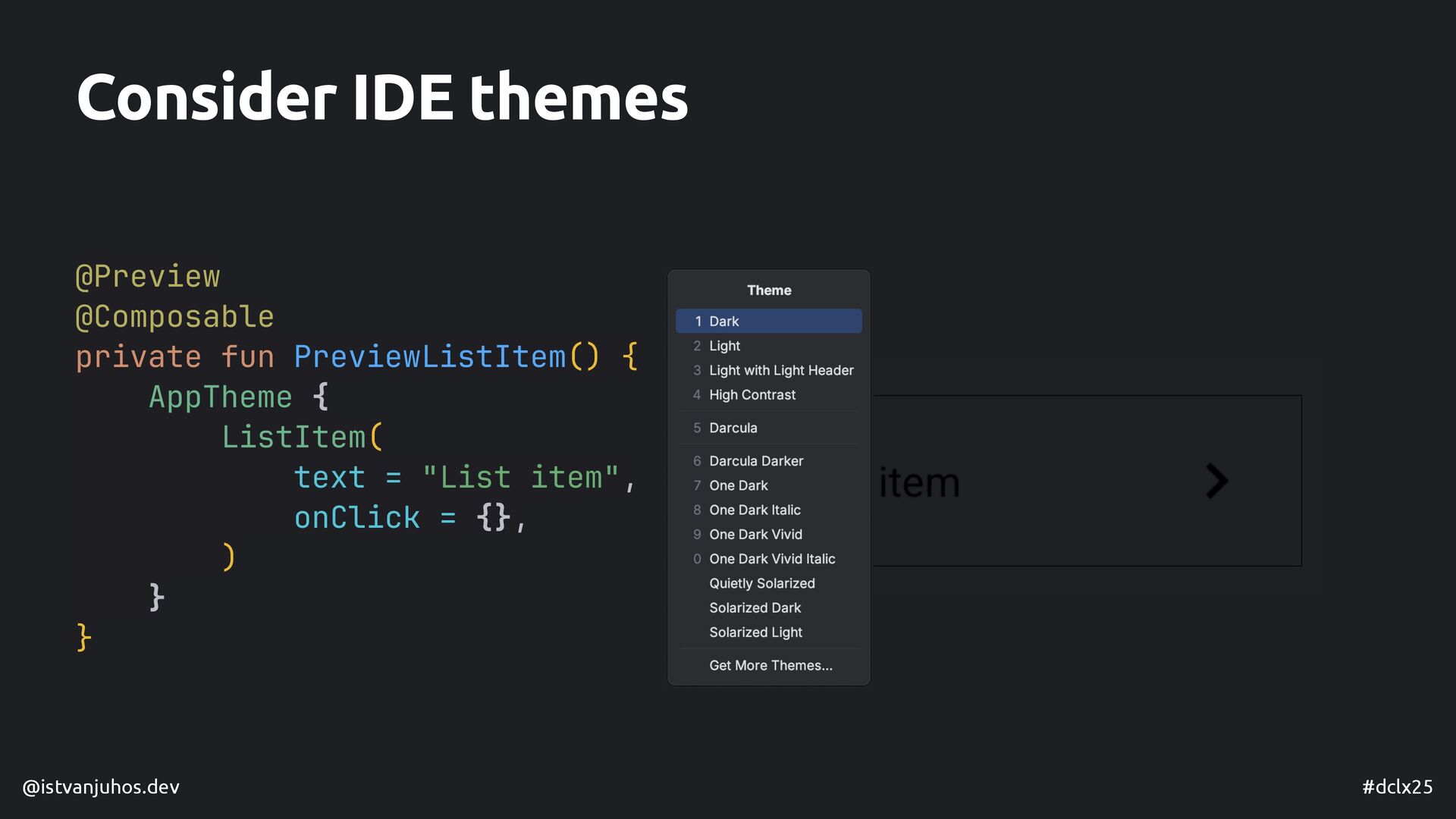 Consider IDE themes

@Preview
@Composable
private fun PreviewListItem() {
    AppTheme {
        ListItem(
            text = "List item",
            onClick = {},
        )
    }
}

Theme
1 Dark
2 Light
3 Light with Light Header
4 High Contrast
5 Darcula
6 Darcula Darker
7 One Dark
8 One Dark Italic
9 One Dark Vivid
0 One Dark Vivid Italic
Quietly Solarized
Solarized Dark
Solarized Light
Get More Themes...

item

@istvanjuhos.dev

#dclx25